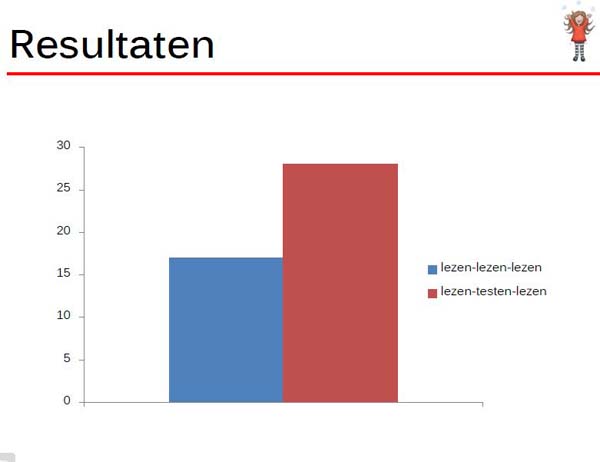 Resultaten

30
25
20
15
10
5
0

lezen-lezen-lezen
lezen-testen-lezen